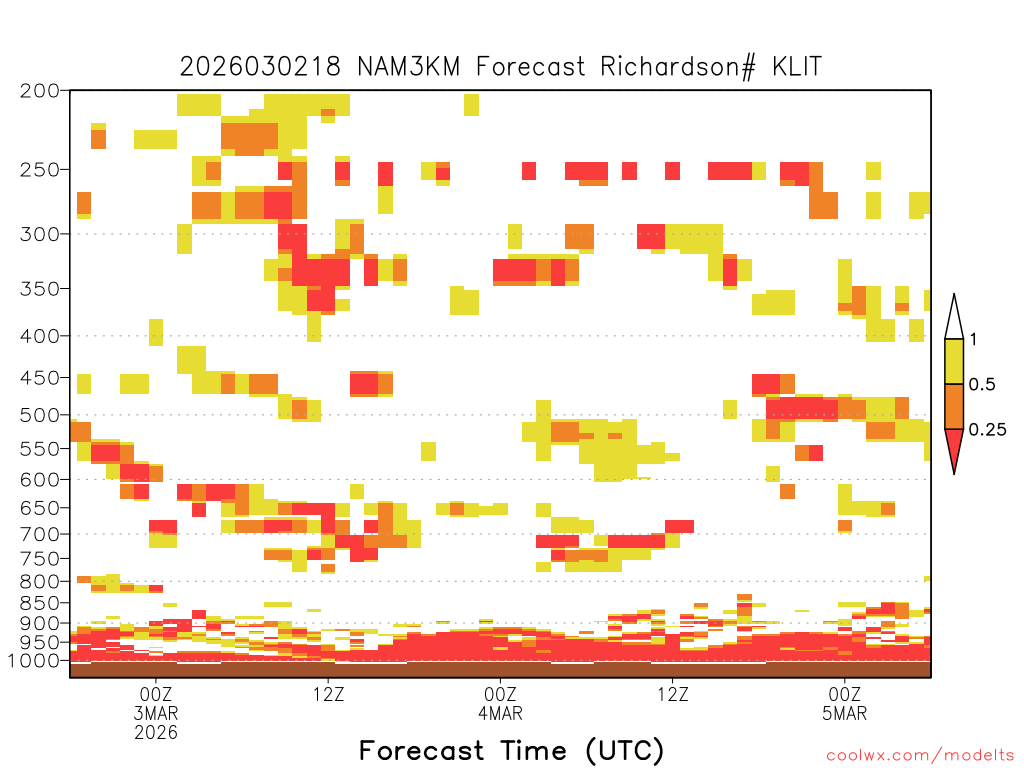 2026030218 NAM3KM Forecast Richardson# KLIT

200
250
300
350
400
450
500
550
600
650
700
750
800
850
900
950
1000

1
0.5
0.25

00Z
3MAR
2026

12Z

00Z
4MAR

12Z

00Z
5MAR

Forecast Time (UTC)

coolwx.com/modelts